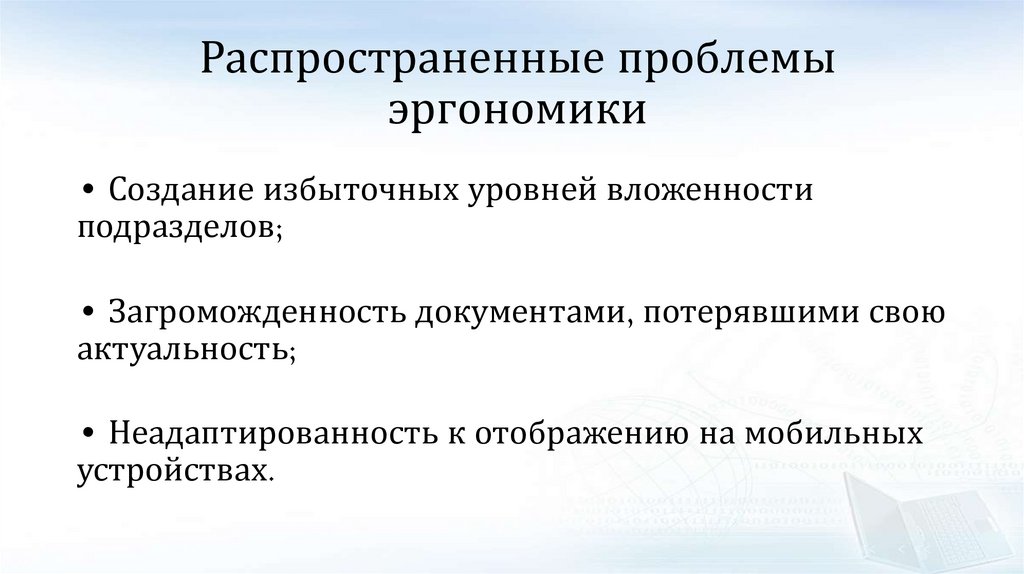 Распространенные проблемы эргономики

• Создание избыточных уровней вложенности подразделов;

• Загроможденность документами, потерявшими свою актуальность;

• Неадаптированность к отображению на мобильных устройствах.